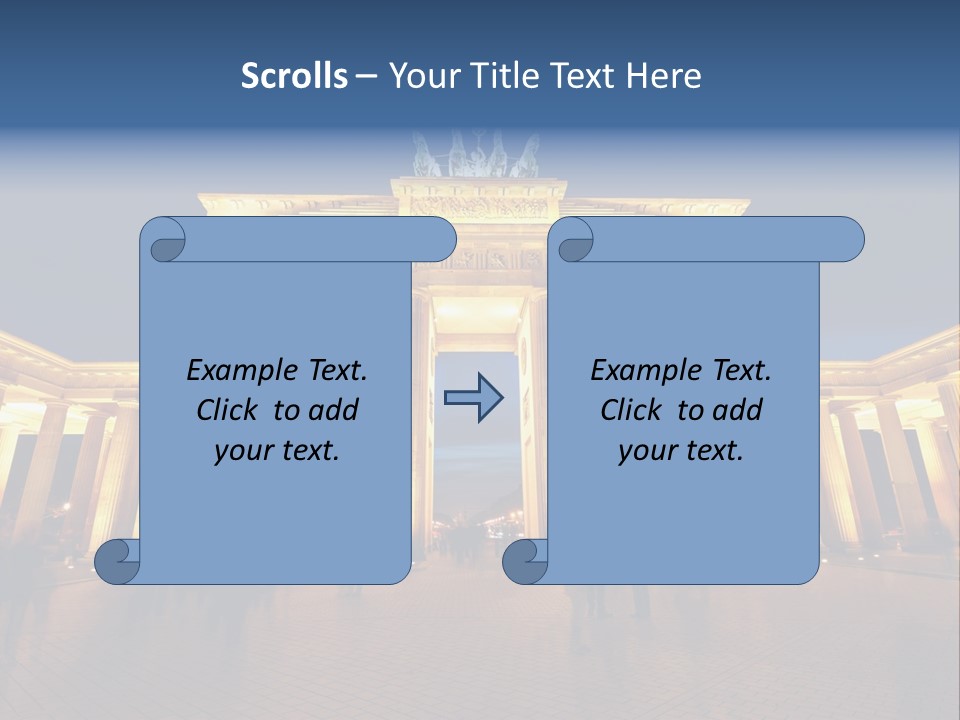 Scrolls – Your Title Text Here

Example Text. Click to add your text.

Example Text. Click to add your text.